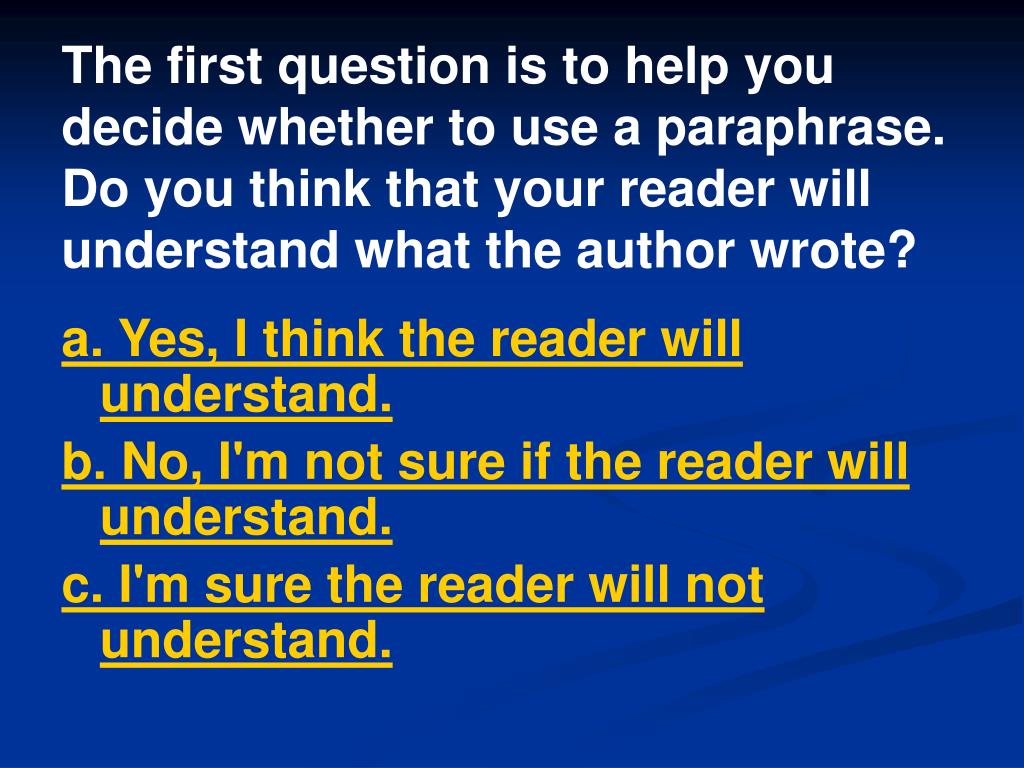 The first question is to help you decide whether to use a paraphrase. Do you think that your reader will understand what the author wrote?

a. Yes, I think the reader will understand.

b. No, I'm not sure if the reader will understand.

c. I'm sure the reader will not understand.